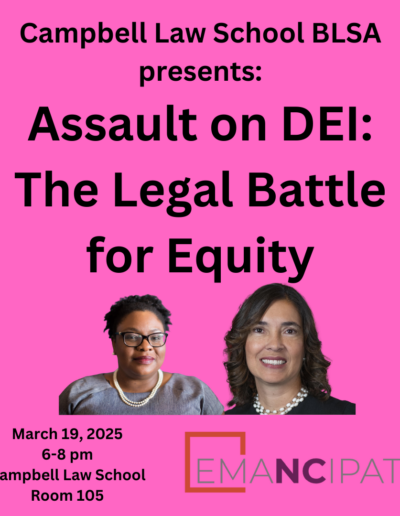 Campbell Law School BLSA presents:

Assault on DEI: The Legal Battle for Equity

March 19, 2025
6-8 pm
ampbell Law School
Room 105

EMANCIPAT